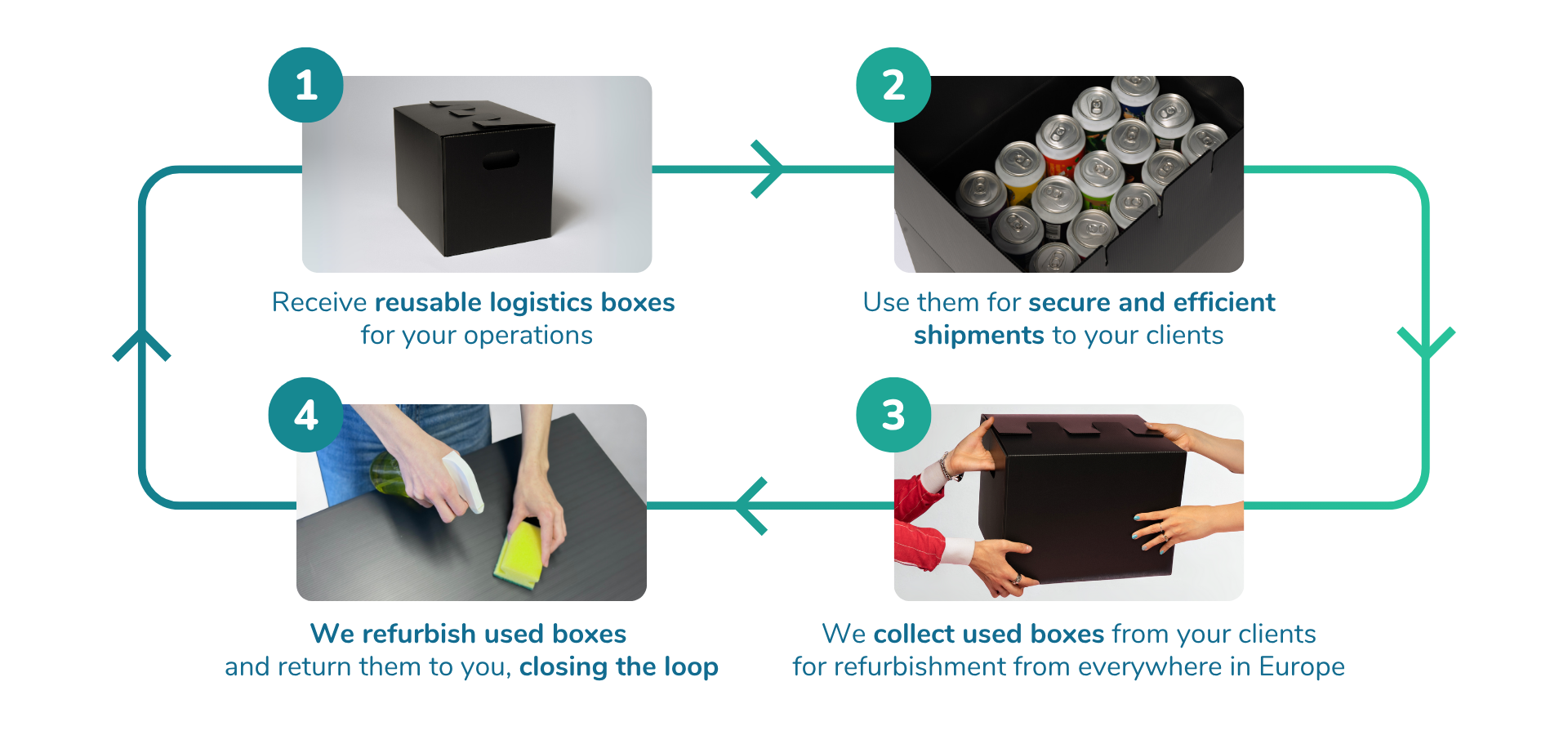 1

Receive reusable logistics boxes for your operations

2

Use them for secure and efficient shipments to your clients

3

We collect used boxes from your clients for refurbishment from everywhere in Europe

4

We refurbish used boxes and return them to you, closing the loop